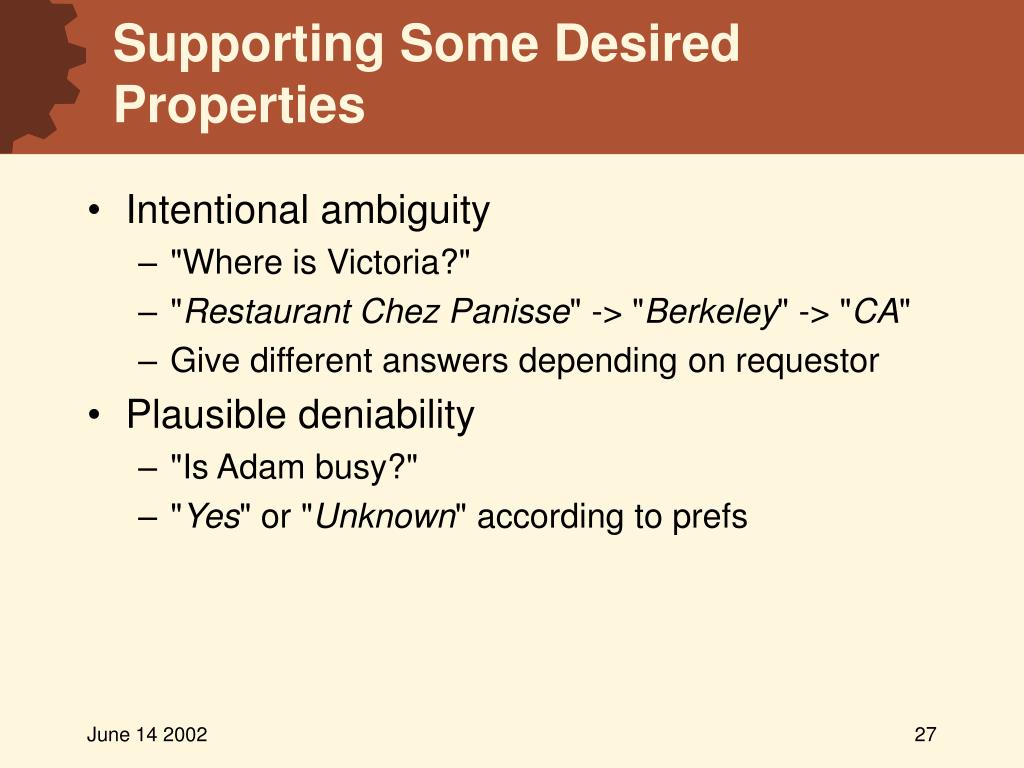 Supporting Some Desired Properties

• Intentional ambiguity
– "Where is Victoria?"
– "Restaurant Chez Panisse" -> "Berkeley" -> "CA"
– Give different answers depending on requestor
• Plausible deniability
– "Is Adam busy?"
– "Yes" or "Unknown" according to prefs

June 14 2002

27